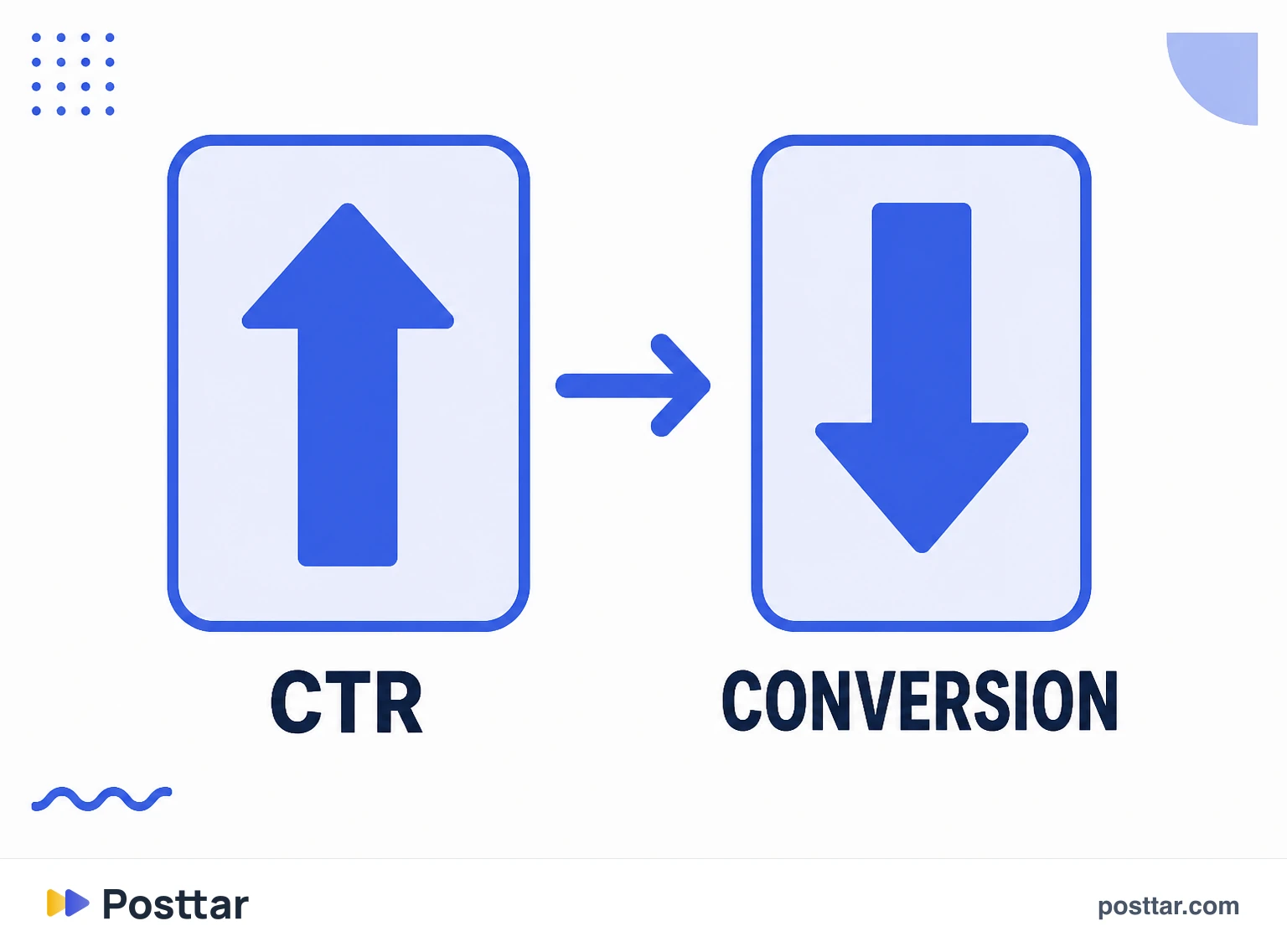 CTR

CONVERSION

Posttar

posttar.com